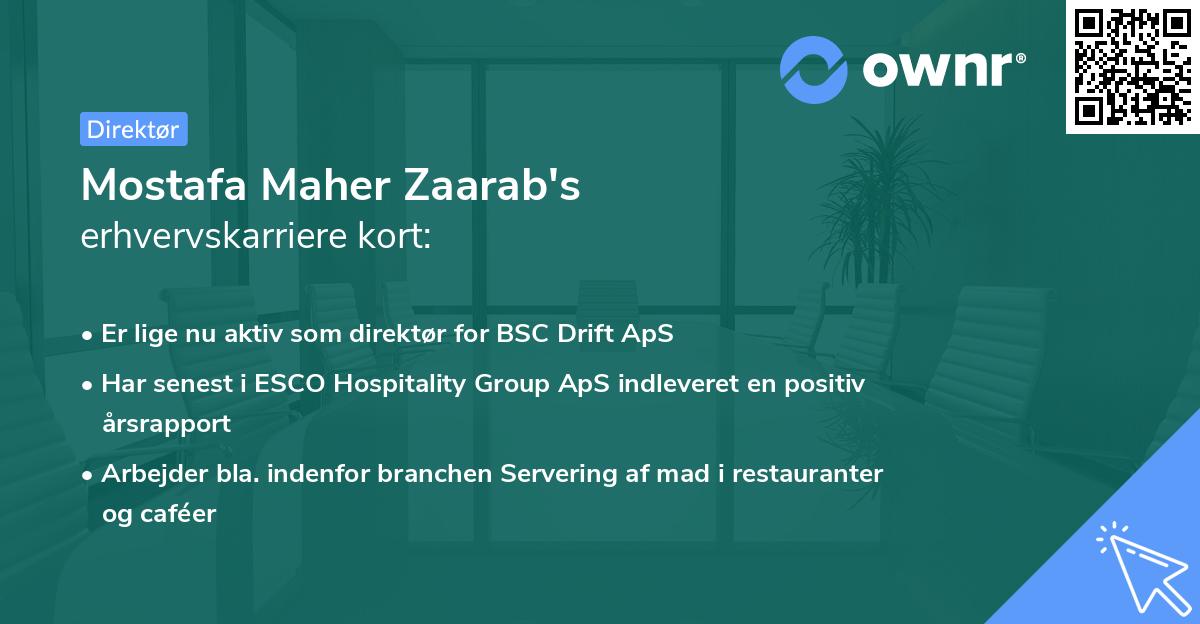 ownr®

Direktør

Mostafa Maher Zaarab's
erhvervskarriere kort:

• Er lige nu aktiv som direktør for BSC Drift ApS
• Har senest i ESCO Hospitality Group ApS indleveret en positiv årsrapport
• Arbejder bla. indenfor branchen Servering af mad i restauranter og caféer